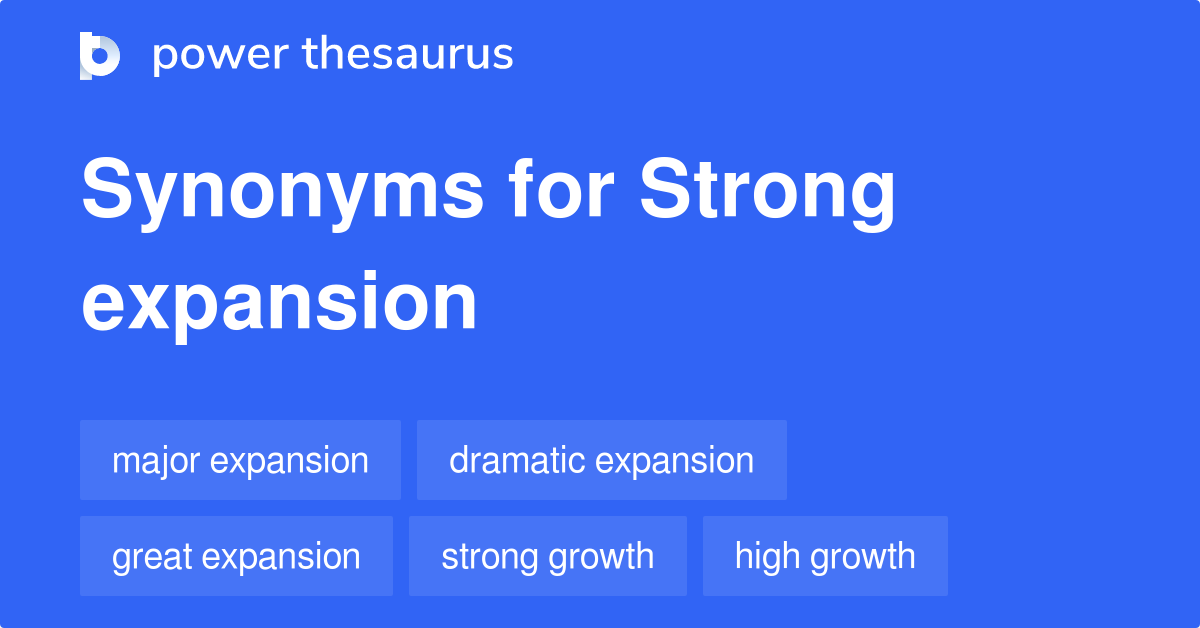 power thesaurus

Synonyms for Strong expansion

major expansion
dramatic expansion
great expansion
strong growth
high growth